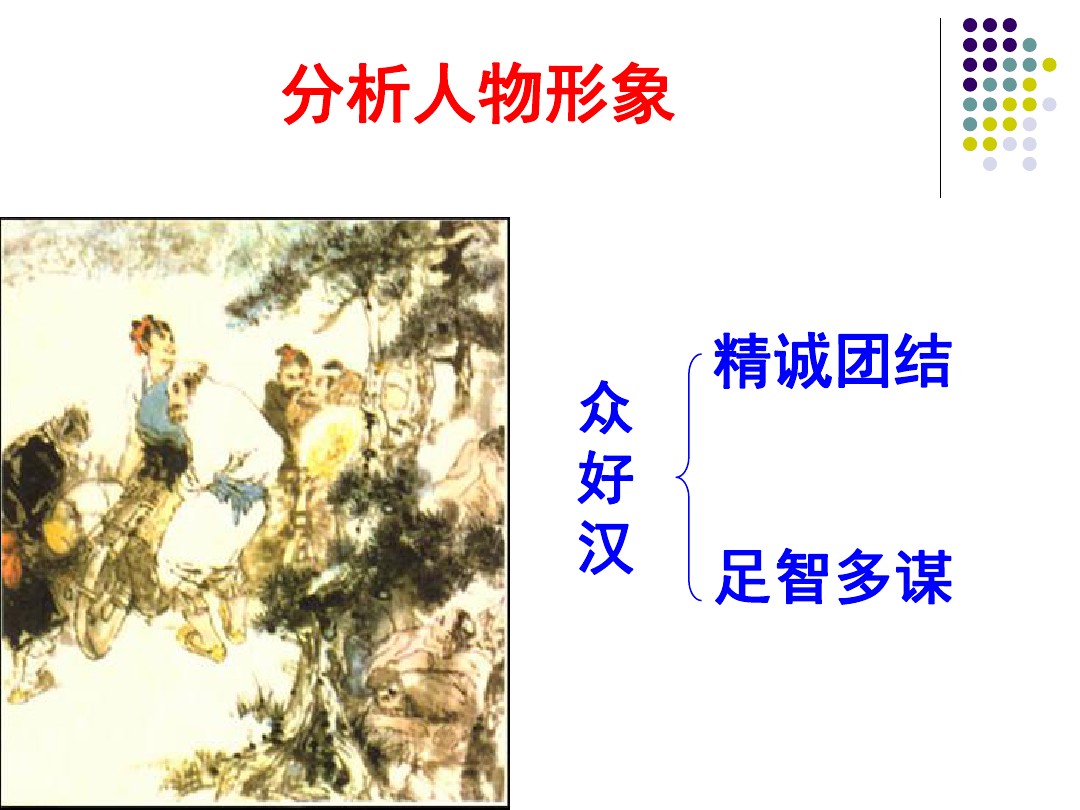 分析人物形象

众好汉

精诚团结

足智多谋